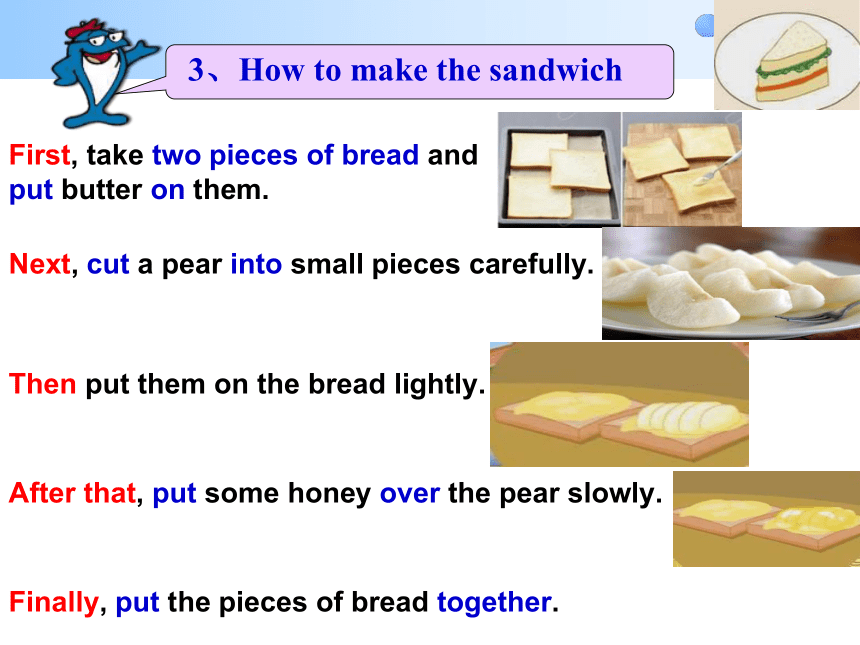 3、How to make the sandwich

First, take two pieces of bread and put butter on them.

Next, cut a pear into small pieces carefully.

Then put them on the bread lightly.

After that, put some honey over the pear slowly.

Finally, put the pieces of bread together.